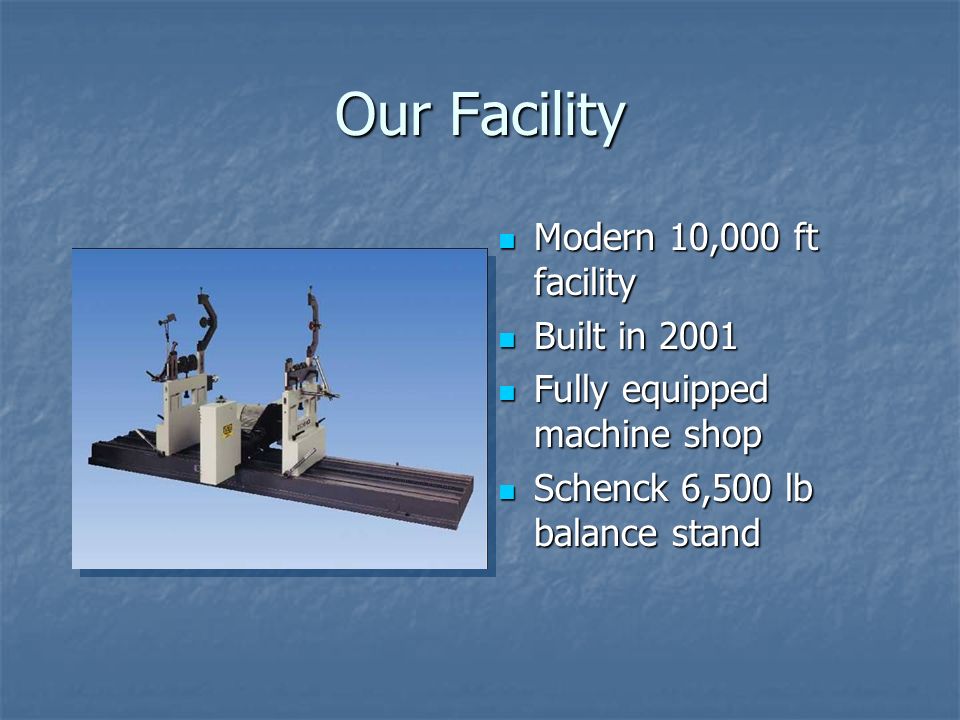 Our Facility

- Modern 10,000 ft facility
- Built in 2001
- Fully equipped machine shop
- Schenck 6,500 lb balance stand